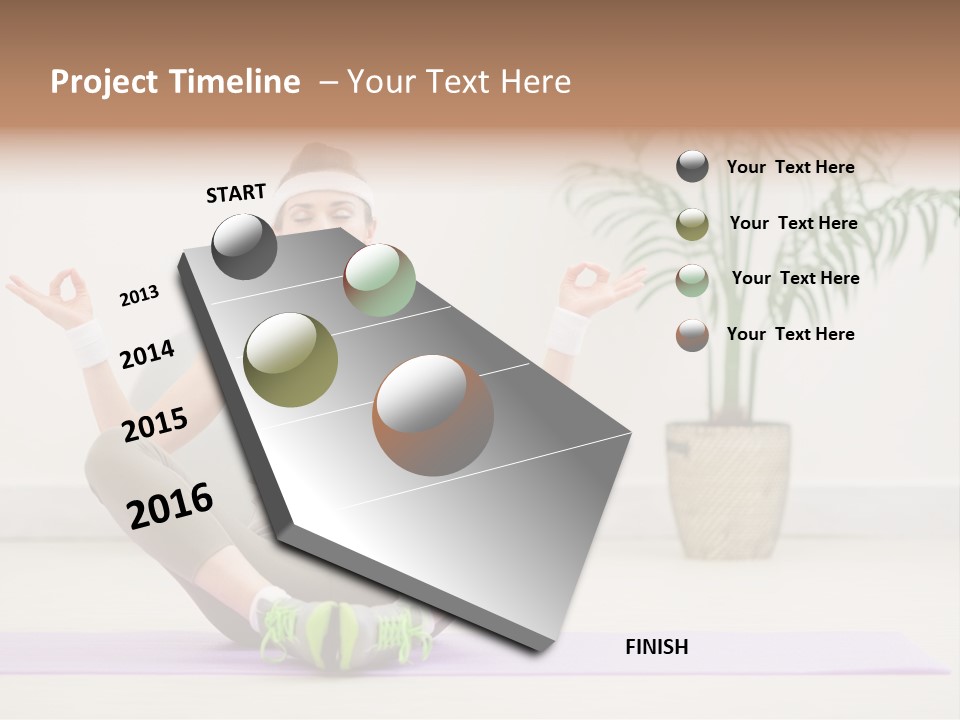 Project Timeline – Your Text Here

START

2013

2014

2015

2016

FINISH

Your Text Here

Your Text Here

Your Text Here

Your Text Here